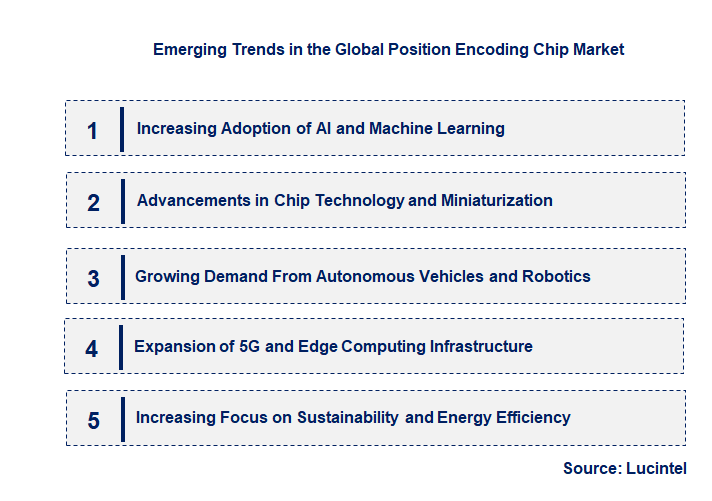 Emerging Trends in the Global Position Encoding Chip Market

1 Increasing Adoption of AI and Machine Learning

2 Advancements in Chip Technology and Miniaturization

3 Growing Demand From Autonomous Vehicles and Robotics

4 Expansion of 5G and Edge Computing Infrastructure

5 Increasing Focus on Sustainability and Energy Efficiency

Source: Lucintel